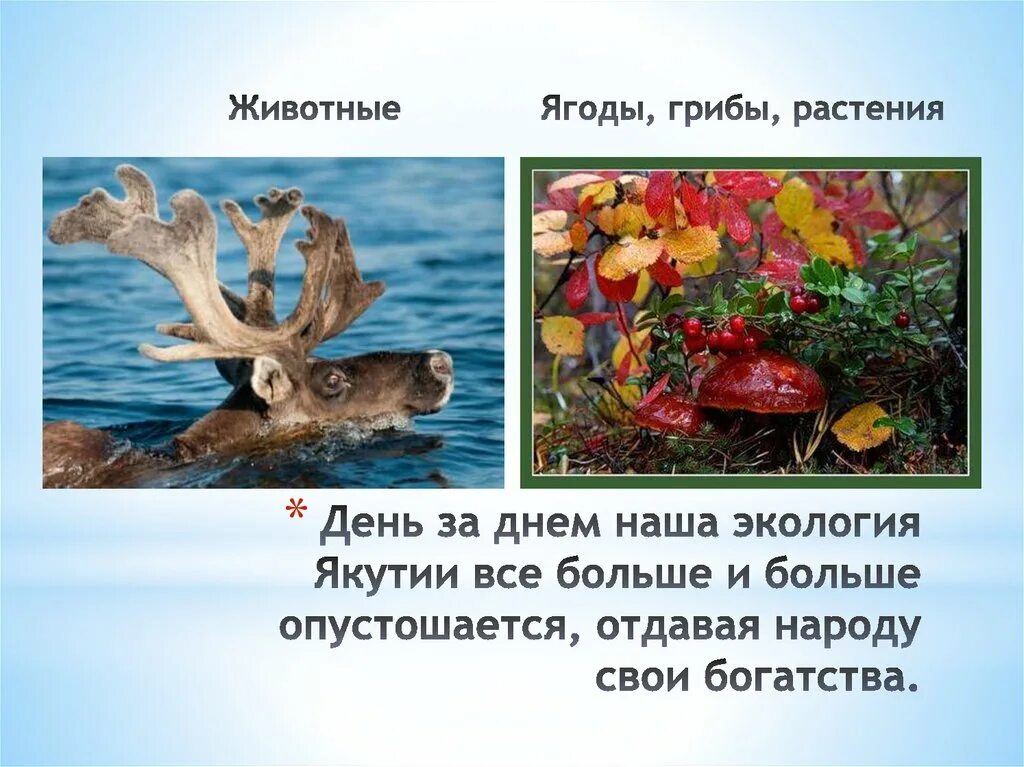 Животные

Ягоды, грибы, растения

* День за днем наша экология Якутии все больше и больше опустошается, отдавая народу свои богатства.